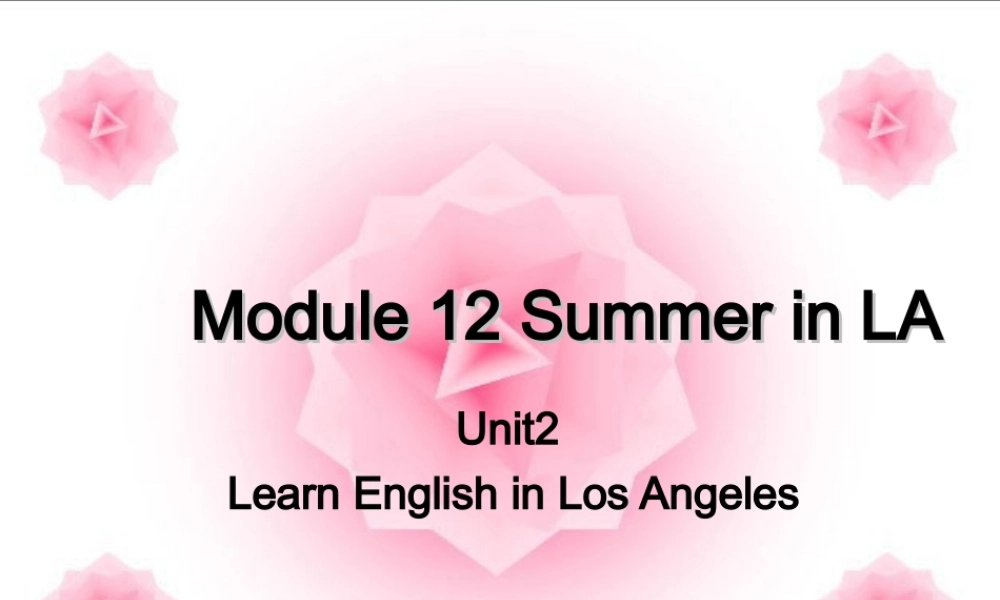 Module 12 Summer in LA

Unit2

Learn English in Los Angeles